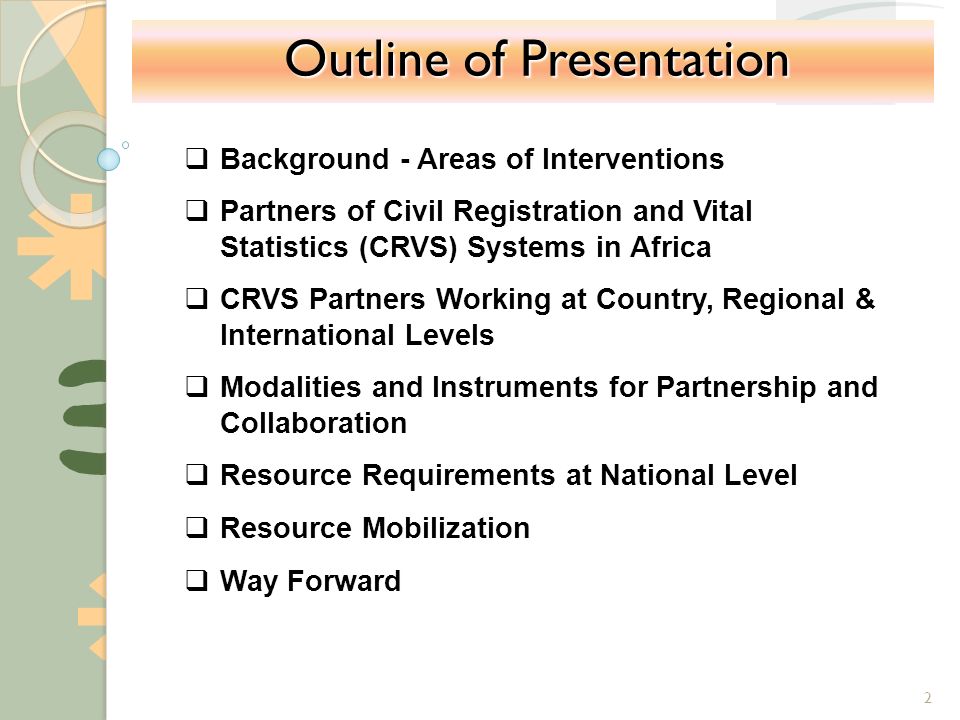 Outline of Presentation

❑ Background - Areas of Interventions

❑ Partners of Civil Registration and Vital Statistics (CRVS) Systems in Africa

❑ CRVS Partners Working at Country, Regional & International Levels

❑ Modalities and Instruments for Partnership and Collaboration

❑ Resource Requirements at National Level

❑ Resource Mobilization

❑ Way Forward

2